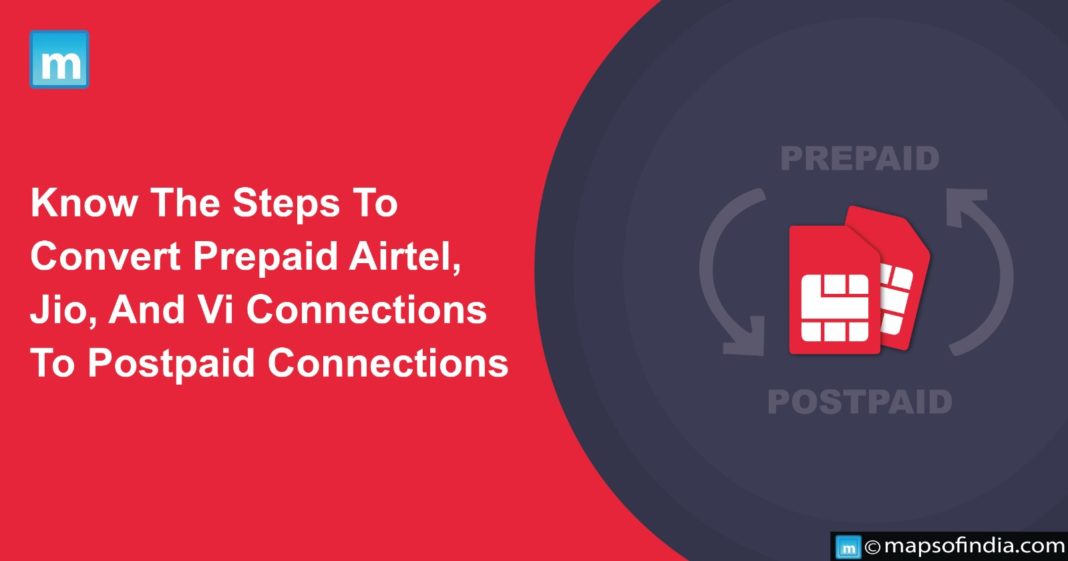 m

Know The Steps To Convert Prepaid Airtel, Jio, And Vi Connections To Postpaid Connections

PREPAID

POSTPAID

m © mapsofindia.com